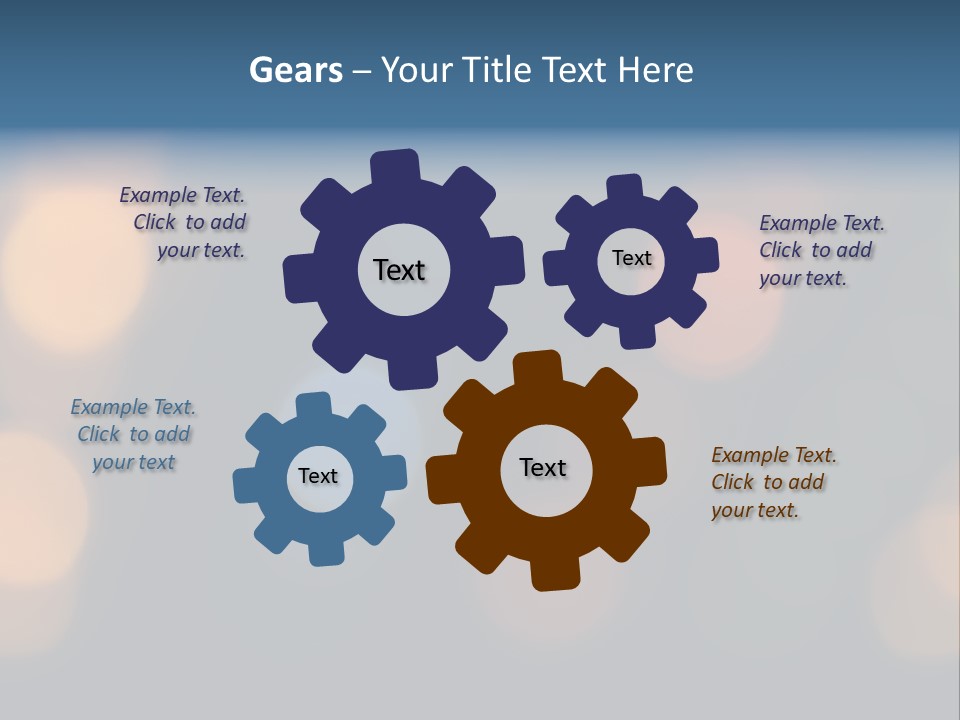 Gears – Your Title Text Here

Example Text. Click to add your text.

Text

Text

Example Text. Click to add your text.

Example Text. Click to add your text

Text

Text

Example Text. Click to add your text.